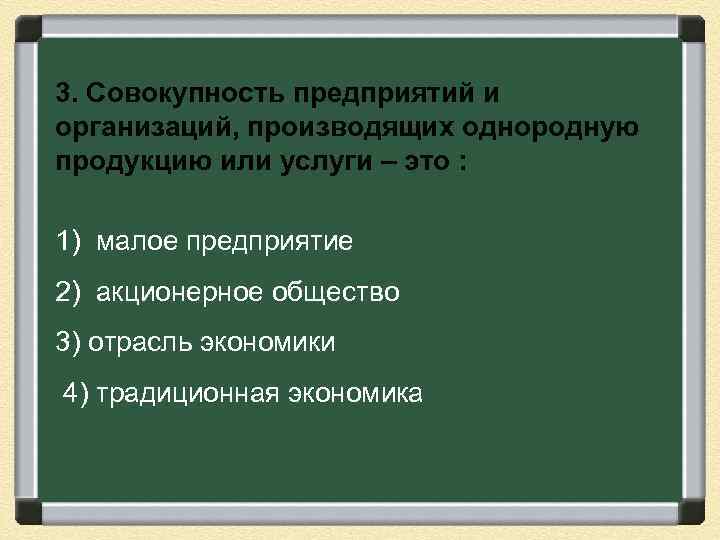 3. Совокупность предприятий и организаций, производящих однородную продукцию или услуги – это :

1) малое предприятие

2) акционерное общество

3) отрасль экономики

4) традиционная экономика